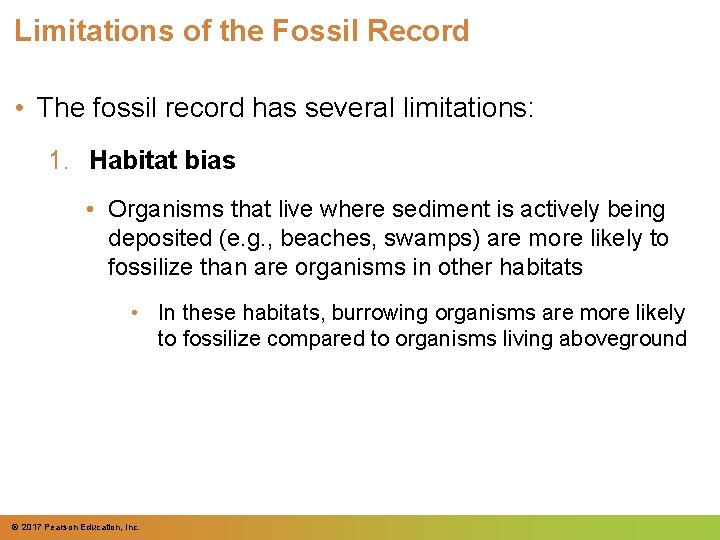 Limitations of the Fossil Record

• The fossil record has several limitations:

1. Habitat bias

• Organisms that live where sediment is actively being deposited (e.g., beaches, swamps) are more likely to fossilize than are organisms in other habitats

• In these habitats, burrowing organisms are more likely to fossilize compared to organisms living aboveground

© 2017 Pearson Education, Inc.